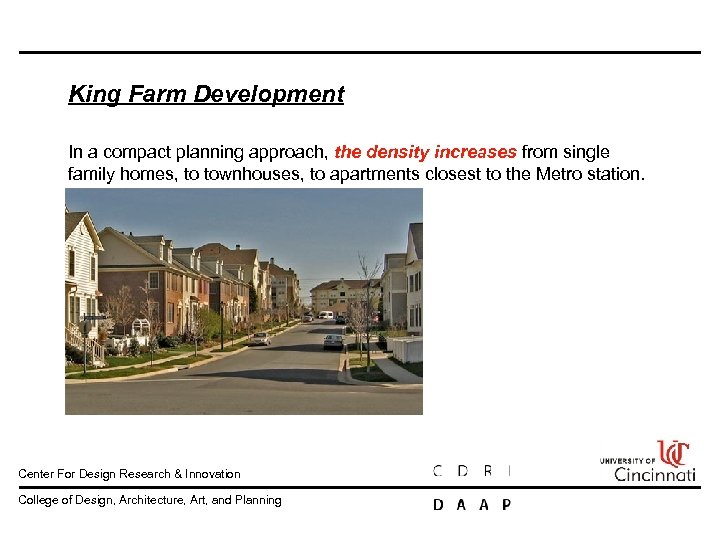 King Farm Development

In a compact planning approach, the density increases from single family homes, to townhouses, to apartments closest to the Metro station.

Center For Design Research & Innovation

C D R I

UNIVERSITY OF Cincinnati

College of Design, Architecture, Art, and Planning

D A A P